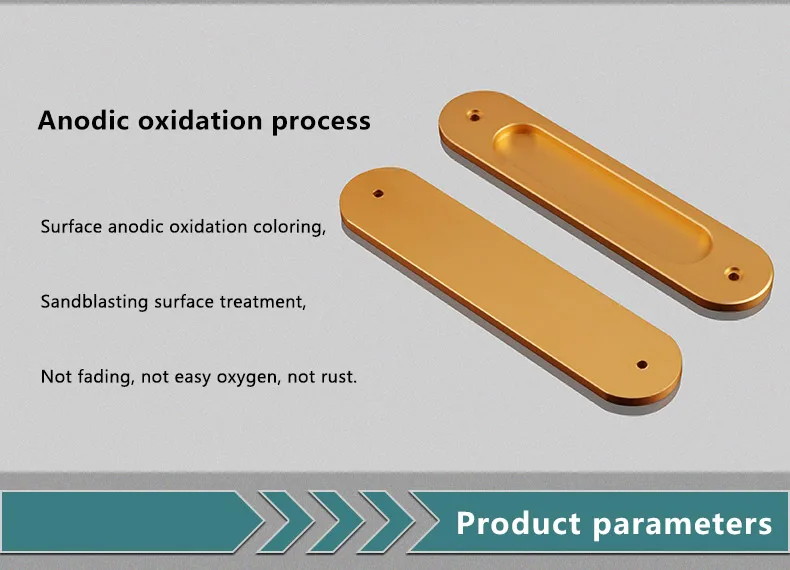 Anodic oxidation process

Surface anodic oxidation coloring,

Sandblasting surface treatment,

Not fading, not easy oxygen, not rust.

Product parameters